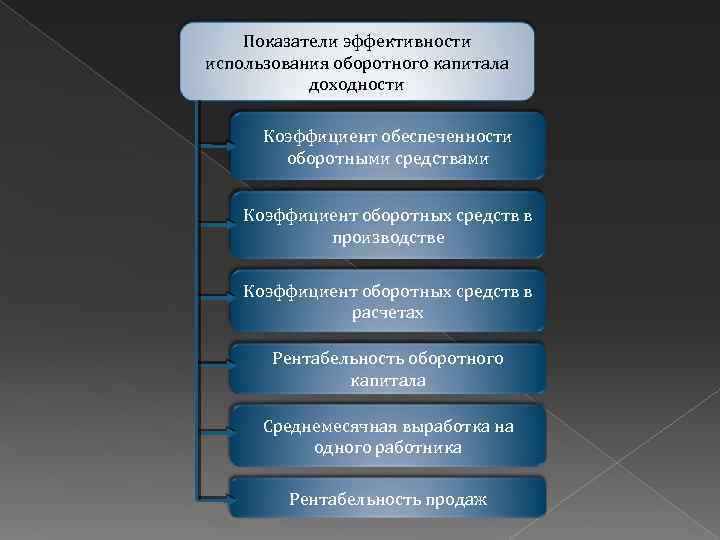 Показатели эффективности использования оборотного капитала доходности

Коэффициент обеспеченности оборотными средствами

Коэффициент оборотных средств в производстве

Коэффициент оборотных средств в расчетах

Рентабельность оборотного капитала

Среднемесячная выработка на одного работника

Рентабельность продаж